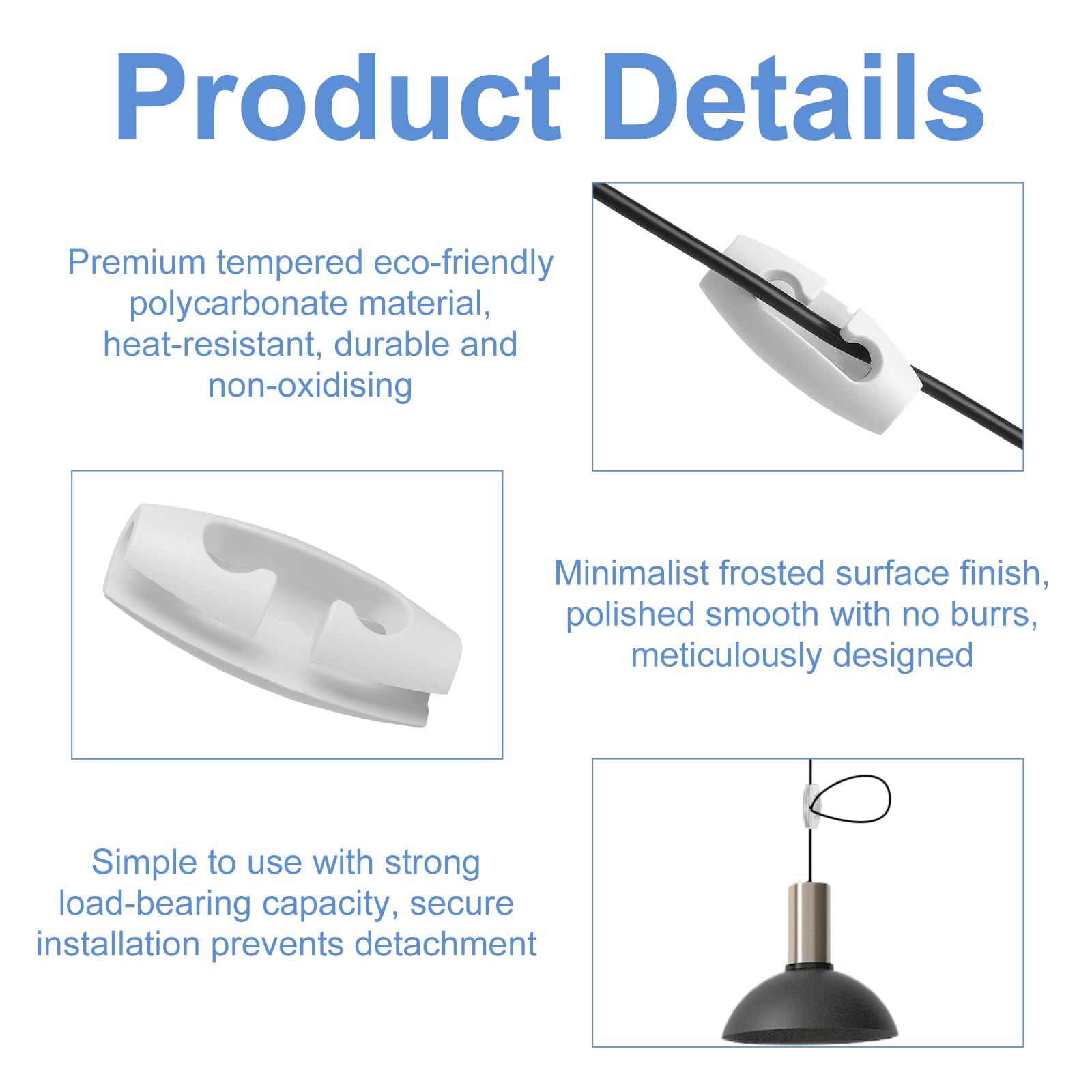 Product Details

Premium tempered eco-friendly polycarbonate material, heat-resistant, durable and non-oxidising

Minimalist frosted surface finish, polished smooth with no burrs, meticulously designed

Simple to use with strong load-bearing capacity, secure installation prevents detachment